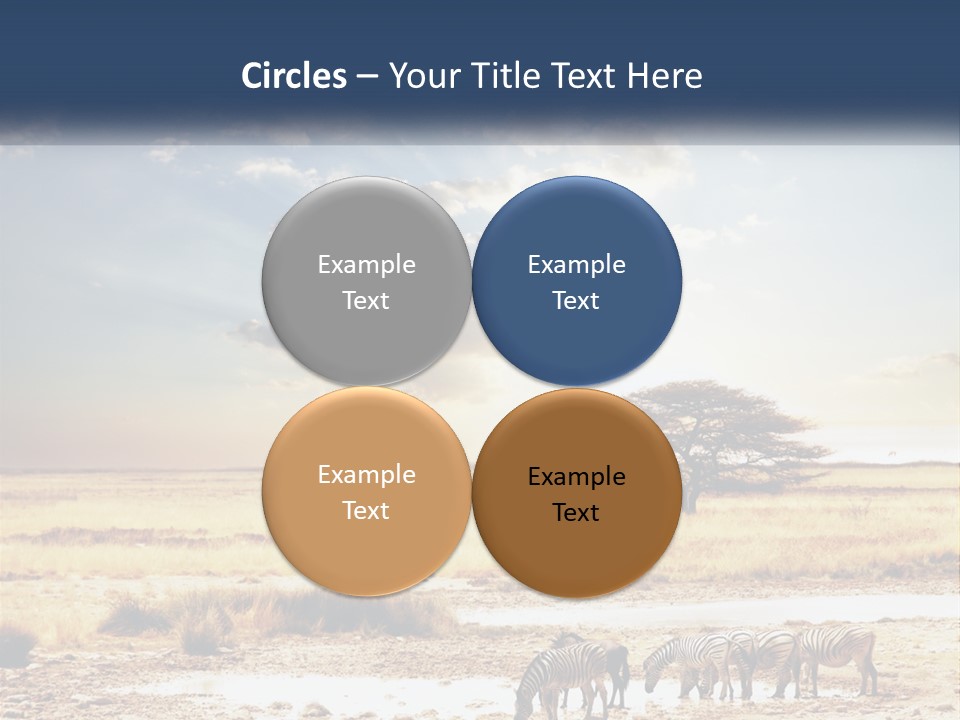 Circles – Your Title Text Here

Example Text

Example Text

Example Text

Example Text